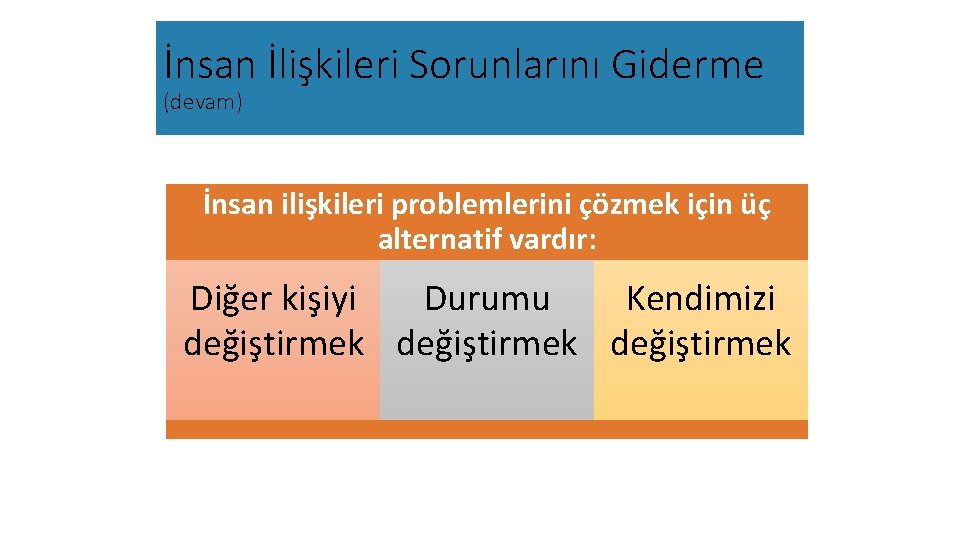 İnsan İlişkileri Sorunlarını Giderme
(devam)

İnsan ilişkileri problemlerini çözmek için üç alternatif vardır:

Diğer kişiyi değiştirmek

Durumu değiştirmek

Kendimizi değiştirmek